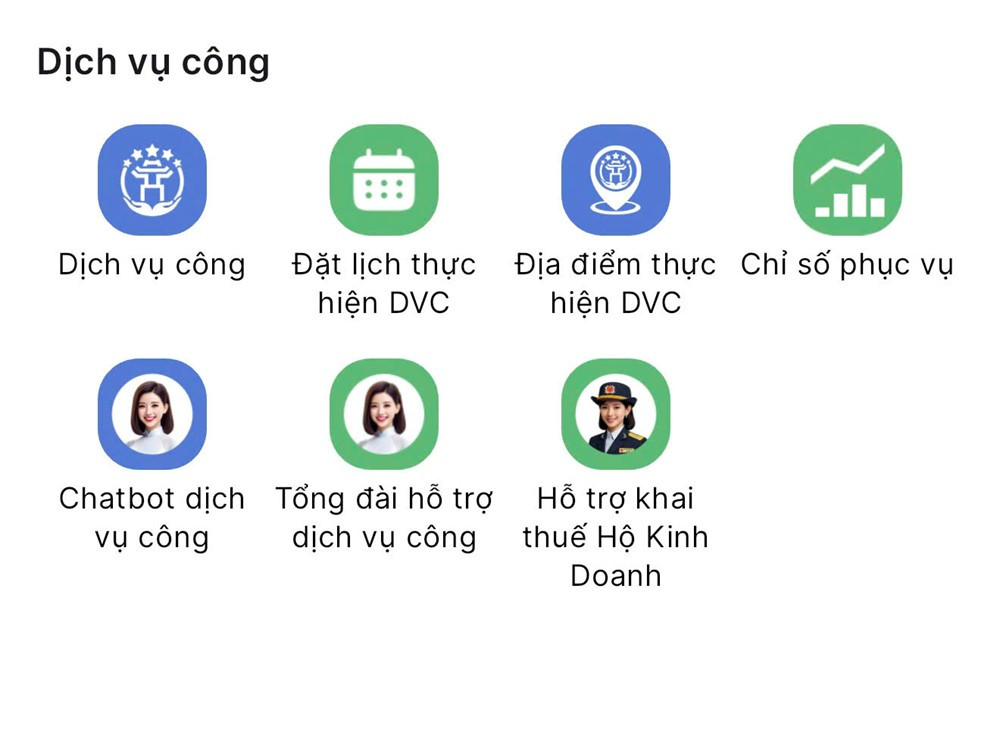 Dịch vụ công

Dịch vụ công

Đặt lịch thực hiện DVC

Địa điểm thực hiện DVC

Chỉ số phục vụ

Chatbot dịch vụ công

Tổng đài hỗ trợ dịch vụ công

Hỗ trợ khai thuế Hộ Kinh Doanh